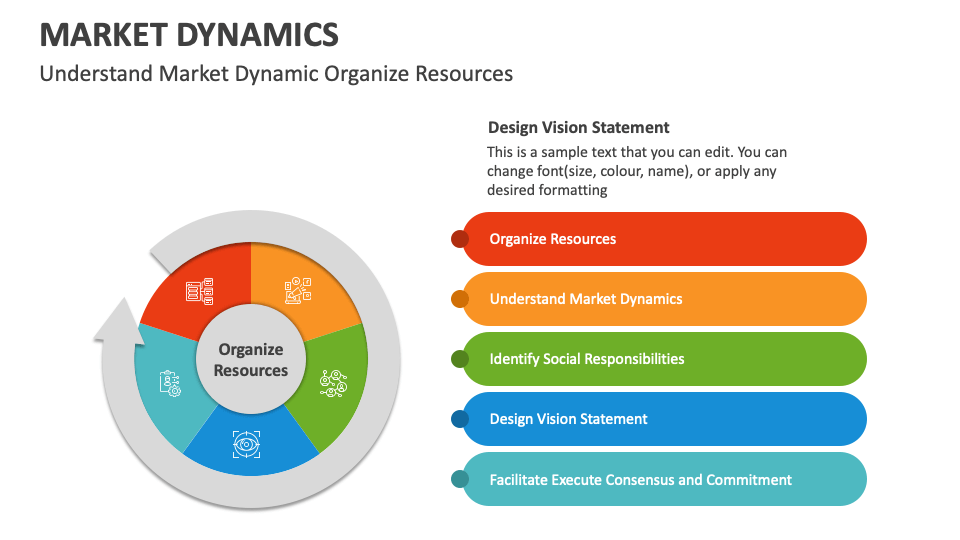 MARKET DYNAMICS
Understand Market Dynamic Organize Resources

Organize Resources

Design Vision Statement
This is a sample text that you can edit. You can change font(size, colour, name), or apply any desired formatting

Organize Resources
Understand Market Dynamics
Identify Social Responsibilities
Design Vision Statement
Facilitate Execute Consensus and Commitment